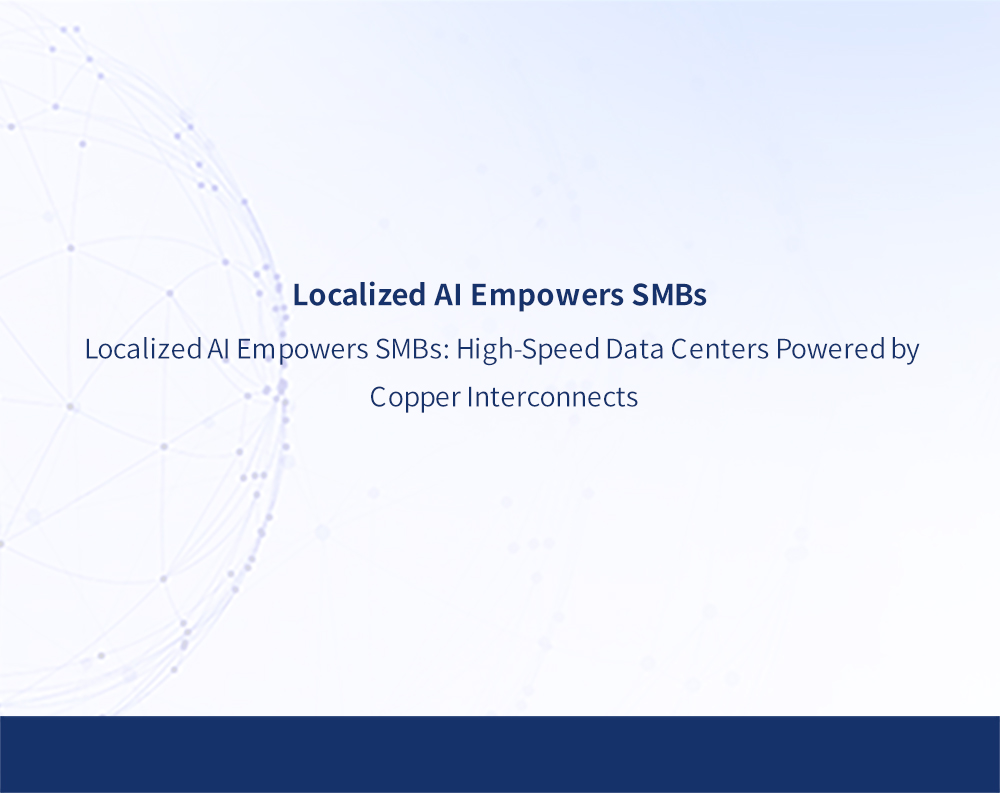 Localized AI Empowers SMBs

Localized AI Empowers SMBs: High-Speed Data Centers Powered by Copper Interconnects